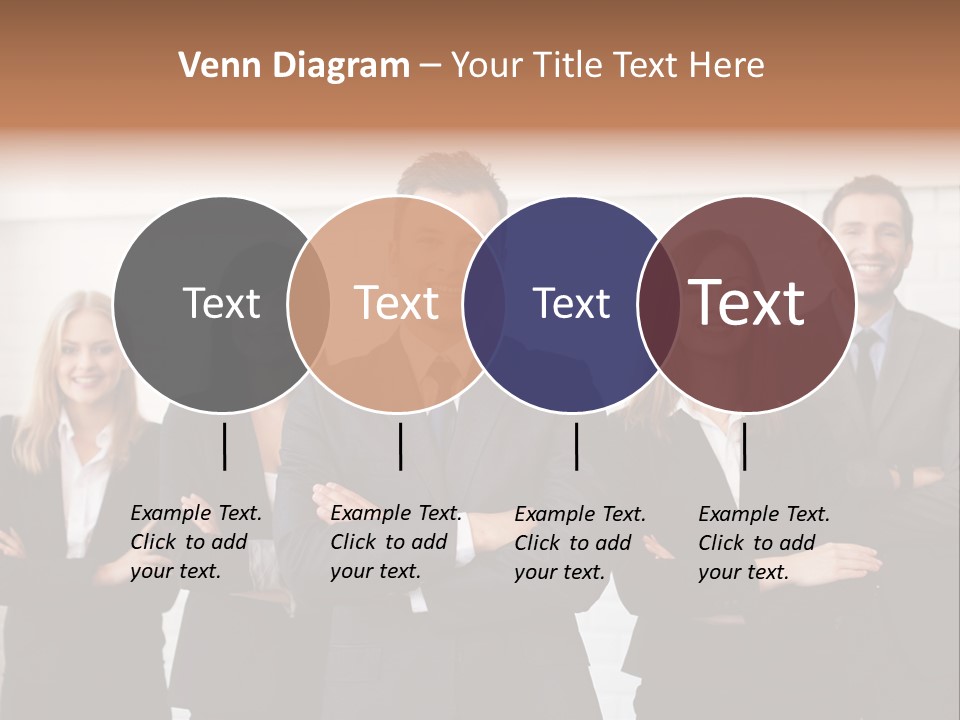 Venn Diagram – Your Title Text Here

Text

Text

Text

Text

Example Text. Click to add your text.

Example Text. Click to add your text.

Example Text. Click to add your text.

Example Text. Click to add your text.